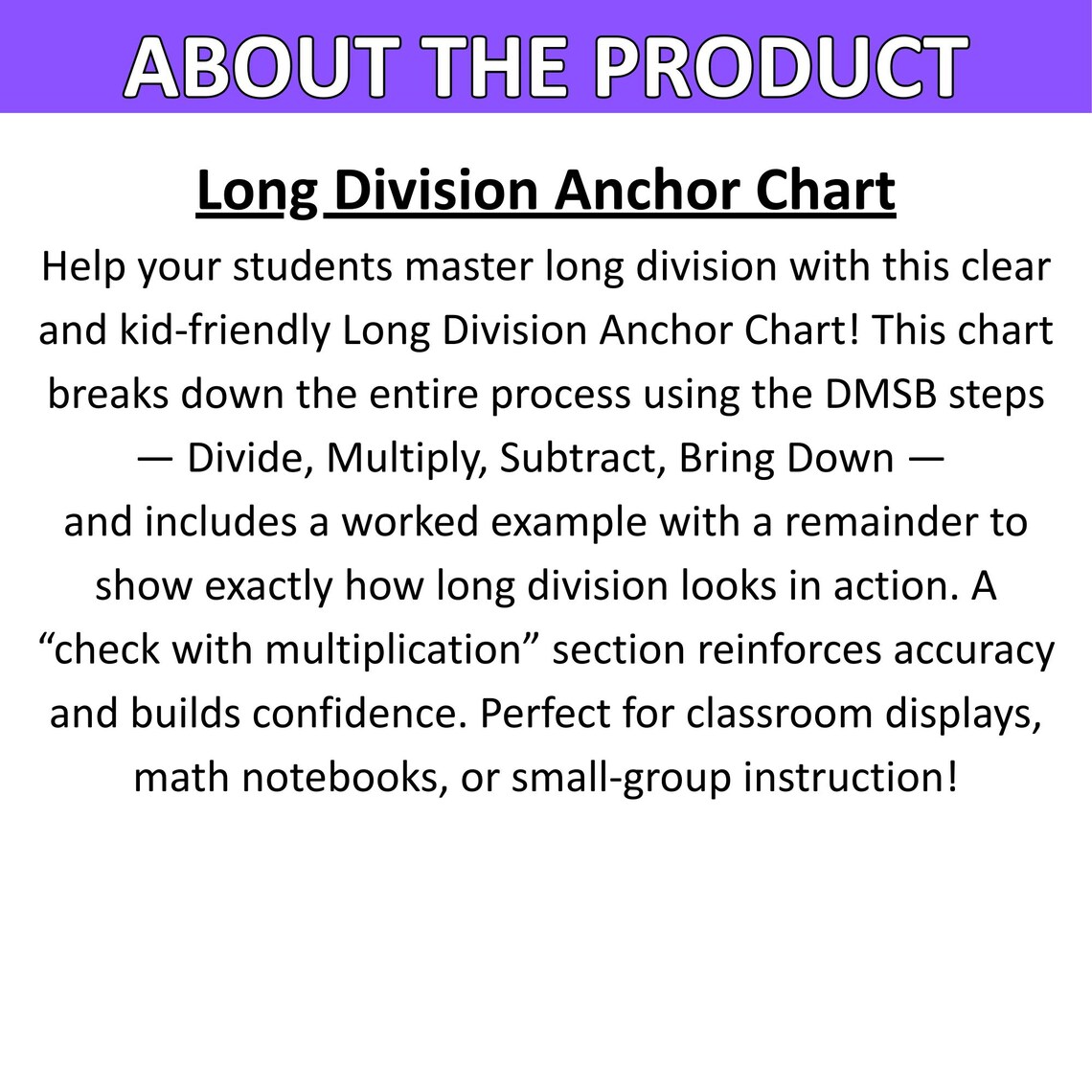 ABOUT THE PRODUCT

Long Division Anchor Chart

Help your students master long division with this clear and kid-friendly Long Division Anchor Chart! This chart breaks down the entire process using the DMSB steps — Divide, Multiply, Subtract, Bring Down — and includes a worked example with a remainder to show exactly how long division looks in action. A “check with multiplication” section reinforces accuracy and builds confidence. Perfect for classroom displays, math notebooks, or small-group instruction!